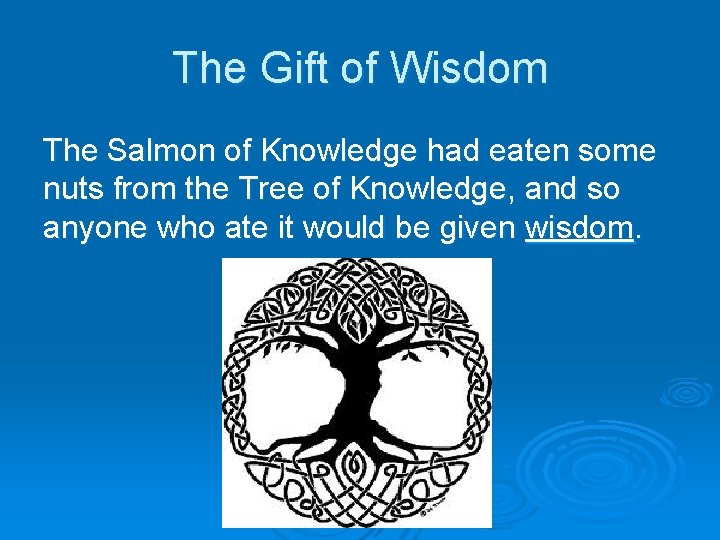 The Gift of Wisdom

The Salmon of Knowledge had eaten some nuts from the Tree of Knowledge, and so anyone who ate it would be given wisdom.